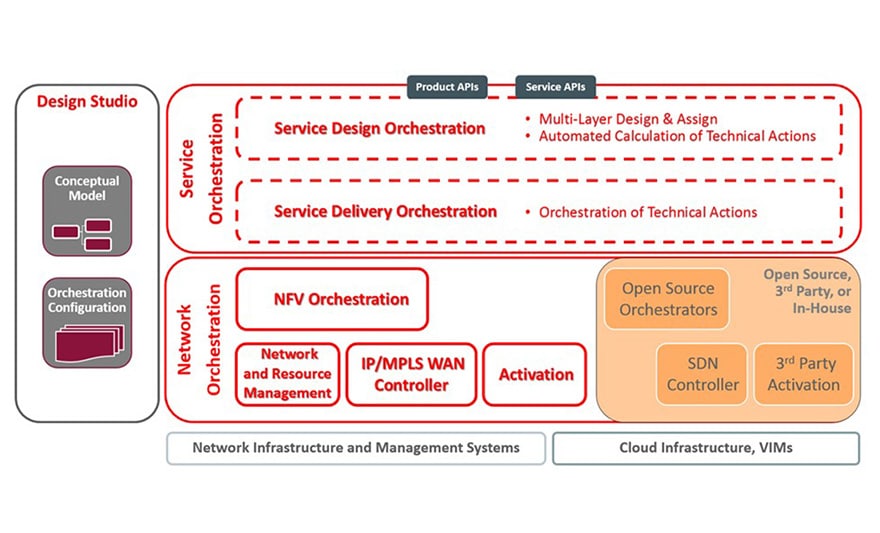 Design Studio

Conceptual Model

Orchestration Configuration

Product APIs

Service APIs

Service Orchestration

Service Design Orchestration

• Multi-Layer Design & Assign
• Automated Calculation of Technical Actions

Service Delivery Orchestration

• Orchestration of Technical Actions

Network Orchestration

NFV Orchestration

Network and Resource Management

IP/MPLS WAN Controller

Activation

Open Source Orchestrators

Open Source, $3^{rd}$ Party, or In-House

SDN Controller

$3^{rd}$ Party Activation

Network Infrastructure and Management Systems

Cloud Infrastructure, VIMs